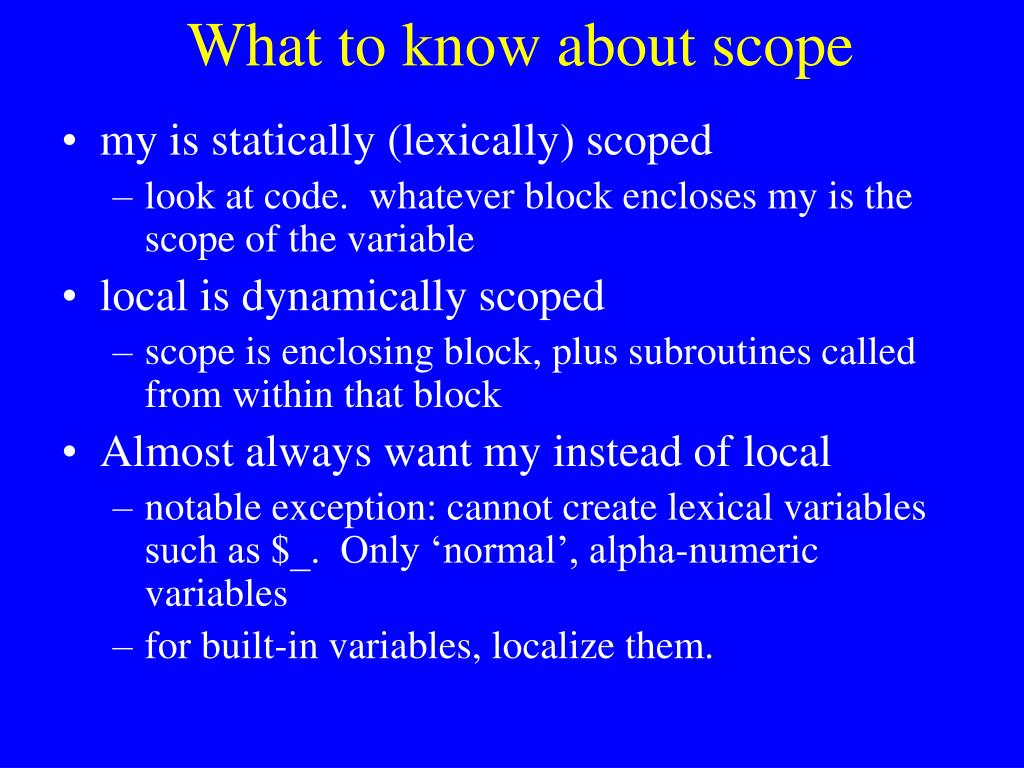 What to know about scope

• my is statically (lexically) scoped
– look at code.  whatever block encloses my is the scope of the variable
• local is dynamically scoped
– scope is enclosing block, plus subroutines called from within that block
• Almost always want my instead of local
– notable exception: cannot create lexical variables such as \$_.  Only ‘normal’, alpha-numeric variables
– for built-in variables, localize them.